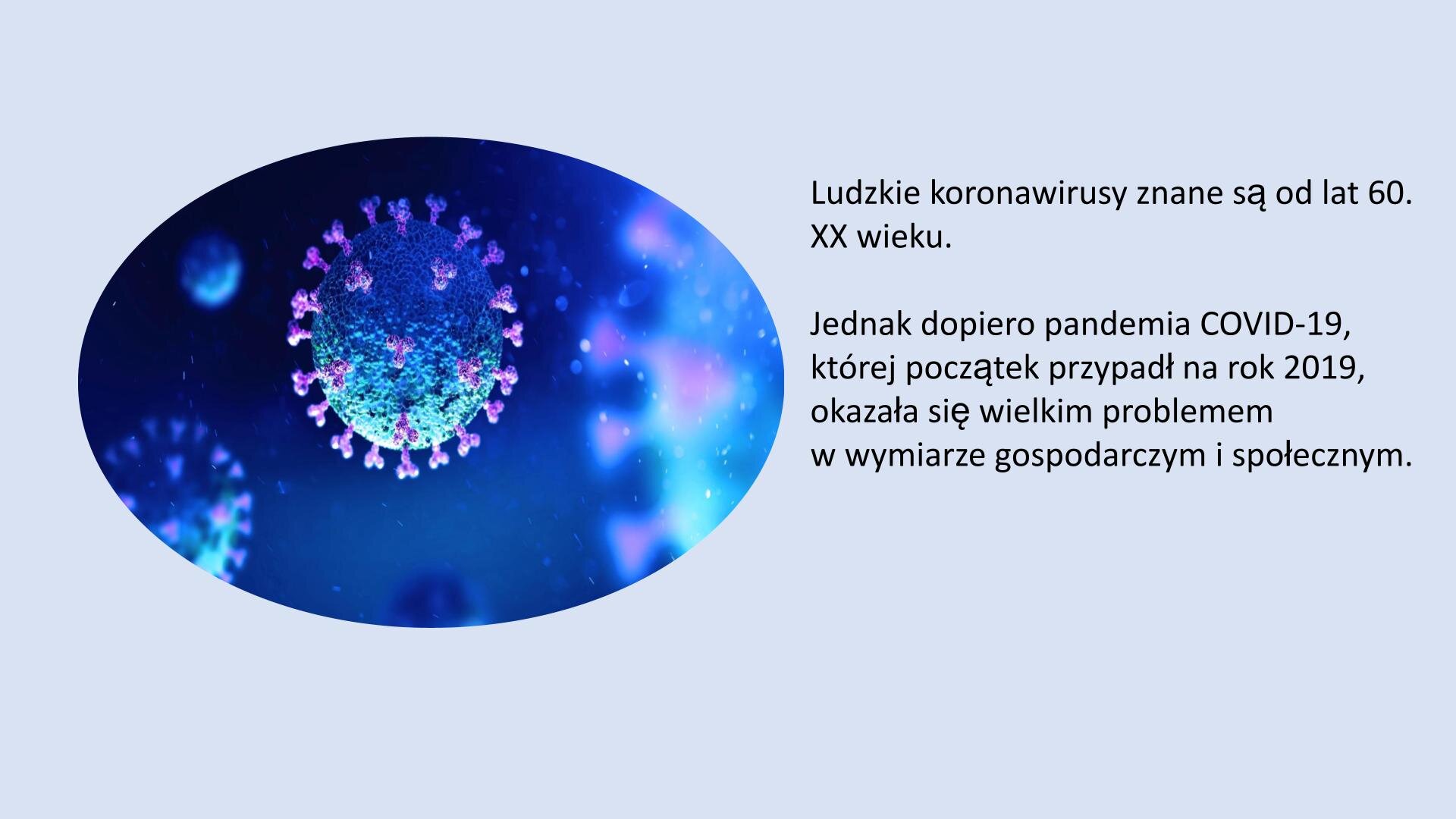 Ludzkie koronawirusy znane są od lat 60. XX wieku.

Jednak dopiero pandemia COVID-19, której początek przypadł na rok 2019, okazała się wielkim problemem w wymiarze gospodarczym i społecznym.